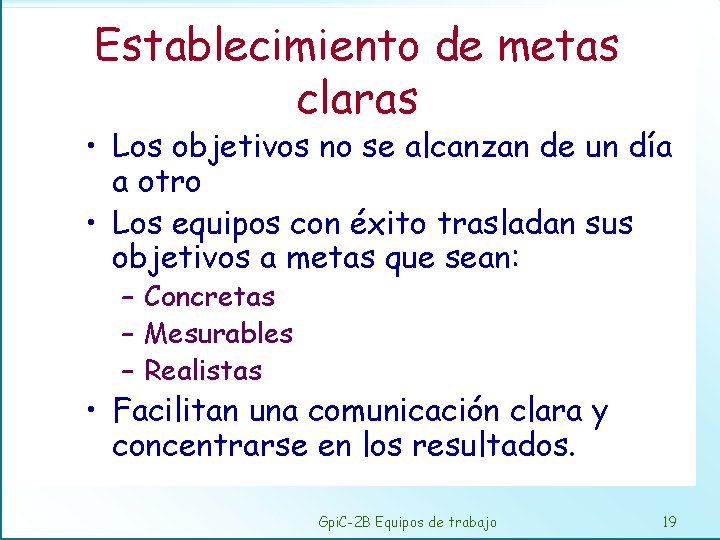 Establecimiento de metas claras

• Los objetivos no se alcanzan de un día a otro
• Los equipos con éxito trasladan sus objetivos a metas que sean:
- Concretas
- Mesurables
- Realistas
• Facilitan una comunicación clara y concentrarse en los resultados.

GpiC-2B Equipos de trabajo

19